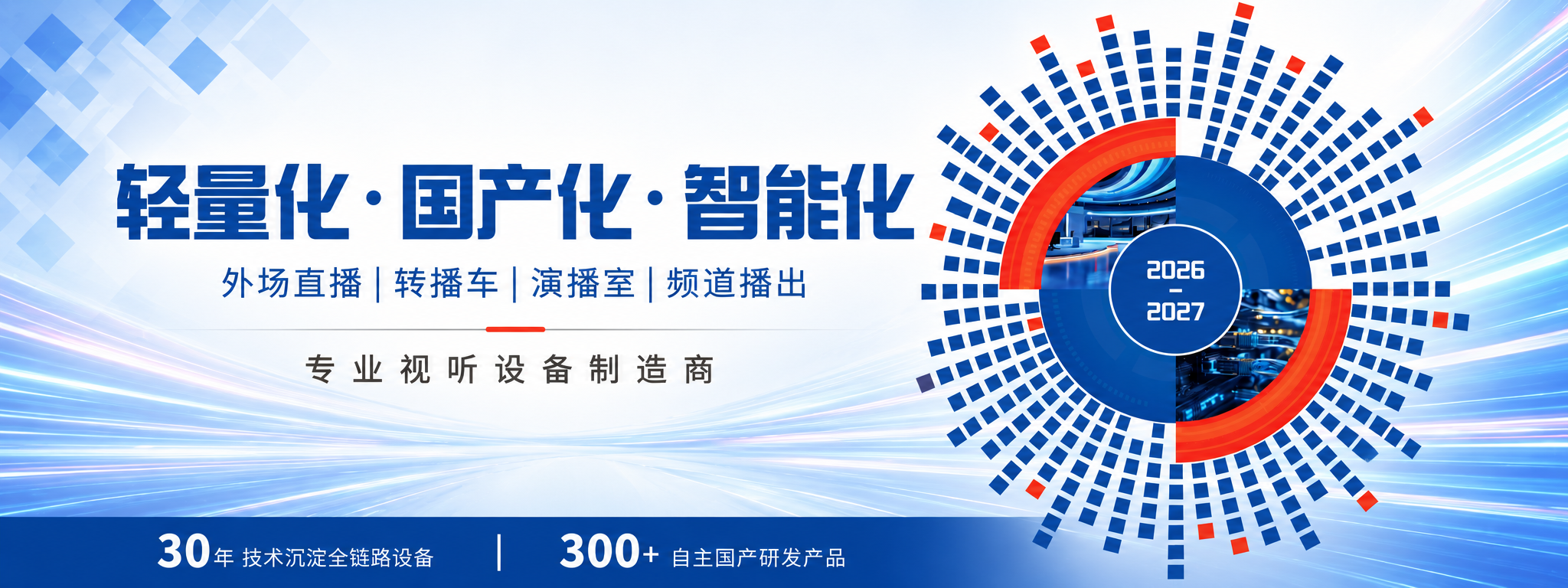 轻量化·国产化·智能化

外场直播 | 转播车 | 演播室 | 频道播出

专业视听设备制造商

2026
-
2027

30年 技术沉淀全链路设备 | 300+ 自主国产研发产品